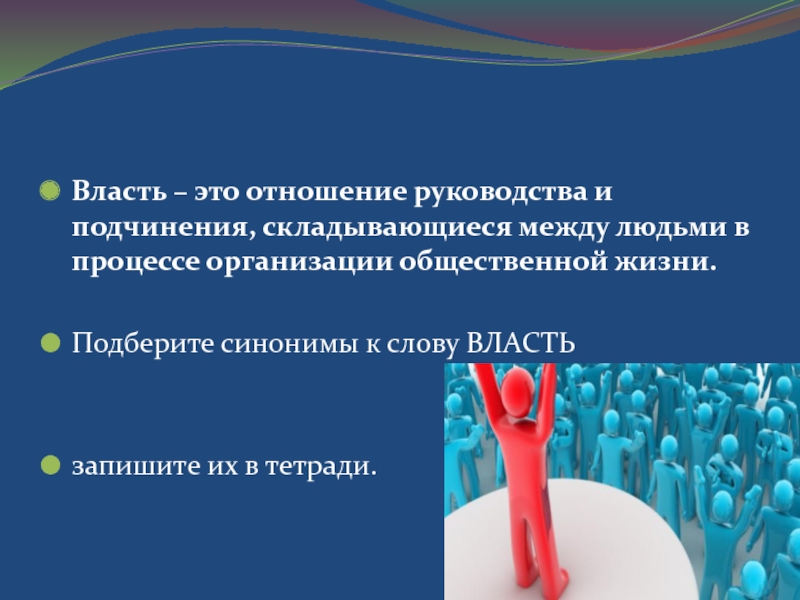 Власть – это отношение руководства и подчинения, складывающиеся между людьми в процессе организации общественной жизни.

Подберите синонимы к слову ВЛАСТЬ

запишите их в тетради.